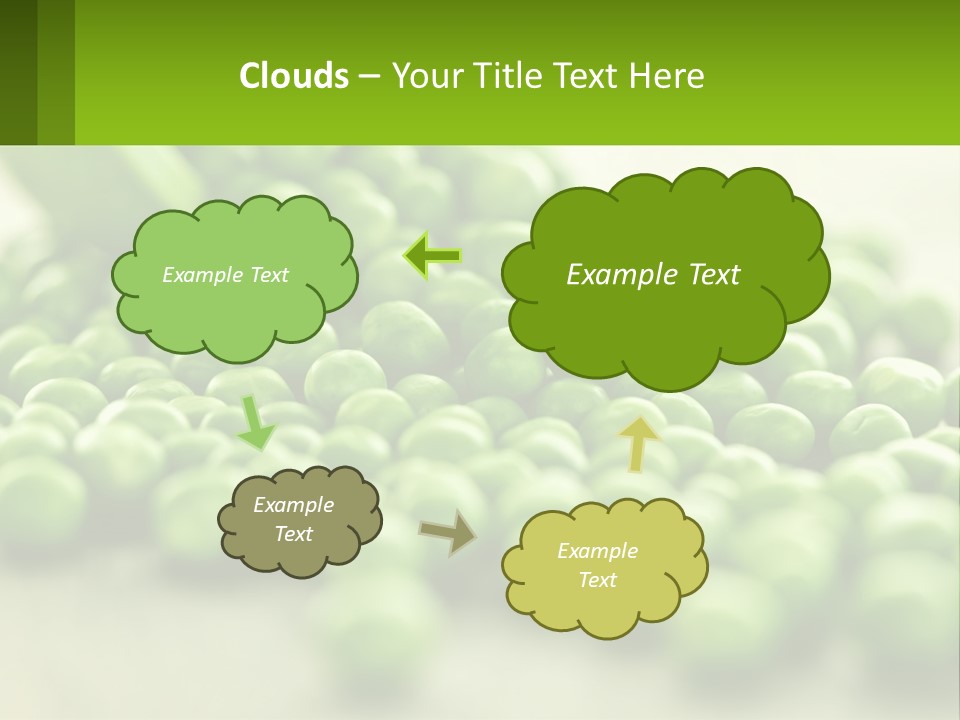 Clouds – Your Title Text Here

Example Text

Example Text

Example Text

Example Text